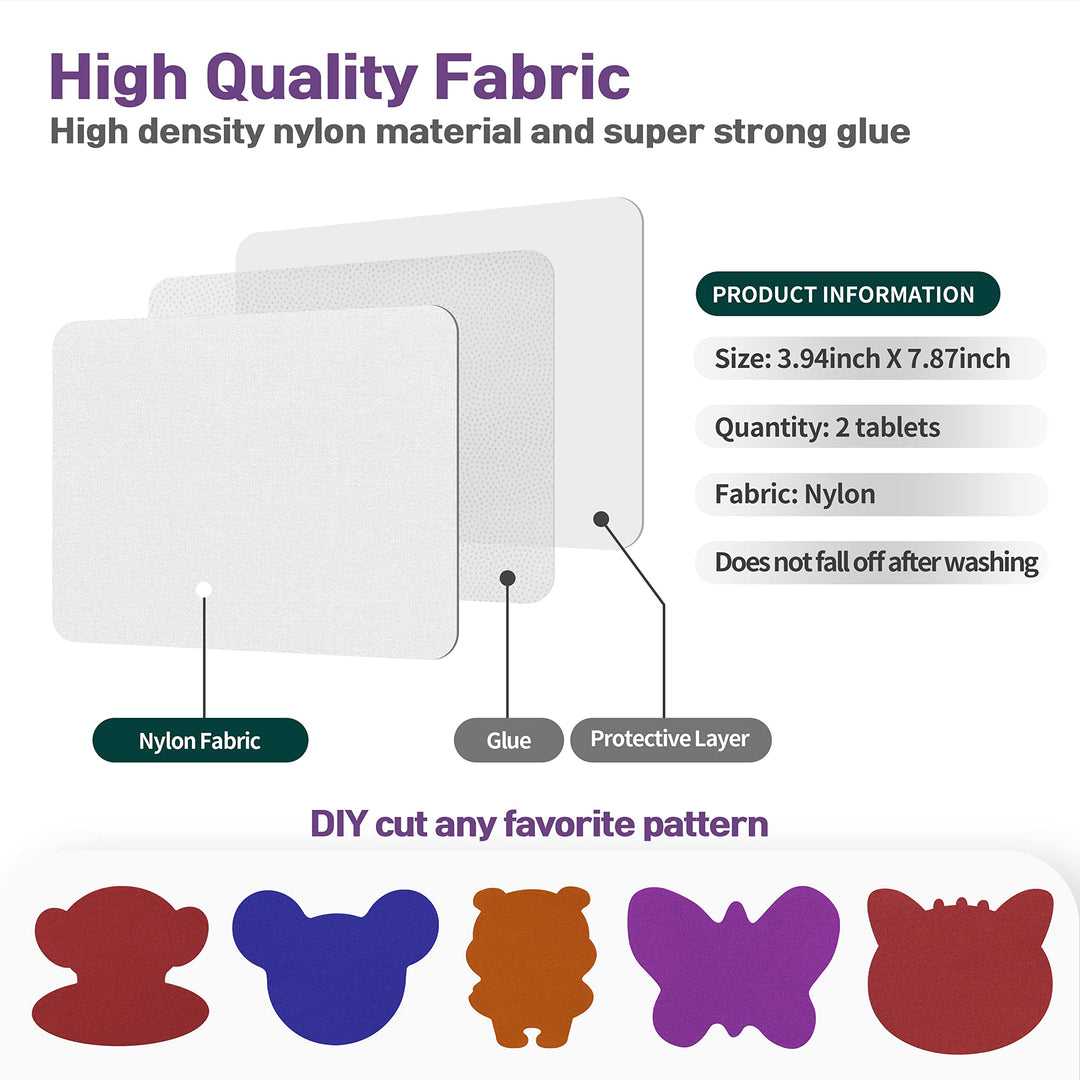 High Quality Fabric
High density nylon material and super strong glue

PRODUCT INFORMATION

Size: 3.94inch X 7.87inch

Quantity: 2 tablets

Fabric: Nylon

Does not fall off after washing

Nylon Fabric

Glue

Protective Layer

DIY cut any favorite pattern